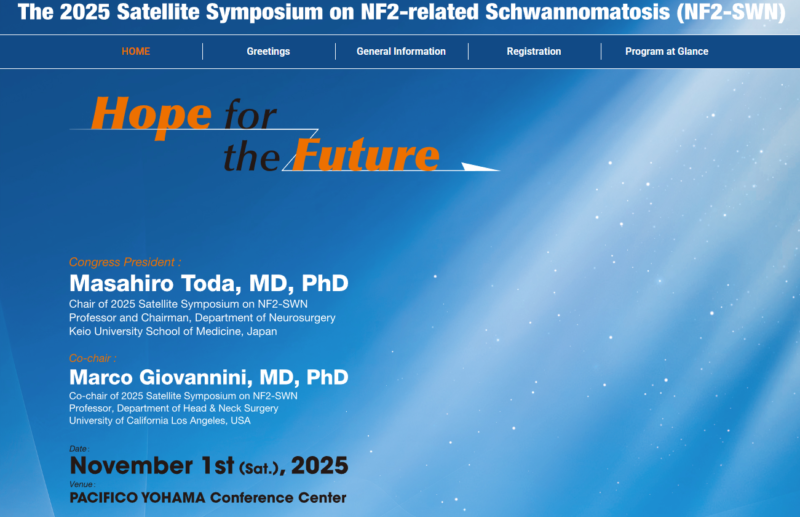 The 2025 Satellite Symposium on NF2-related Schwannomatosis (NF2-SWN)

HOME | Greetings | General Information | Registration | Program at Glance

Hope for the Future

Congress President :
Masahiro Toda, MD, PhD
Chair of 2025 Satellite Symposium on NF2-SWN
Professor and Chairman, Department of Neurosurgery
Keio University School of Medicine, Japan

Co-chair :
Marco Giovannini, MD, PhD
Co-chair of 2025 Satellite Symposium on NF2-SWN
Professor, Department of Head & Neck Surgery
University of California Los Angeles, USA

Date :
November 1st (Sat.), 2025
Venue :
PACIFICO YOHAMA Conference Center